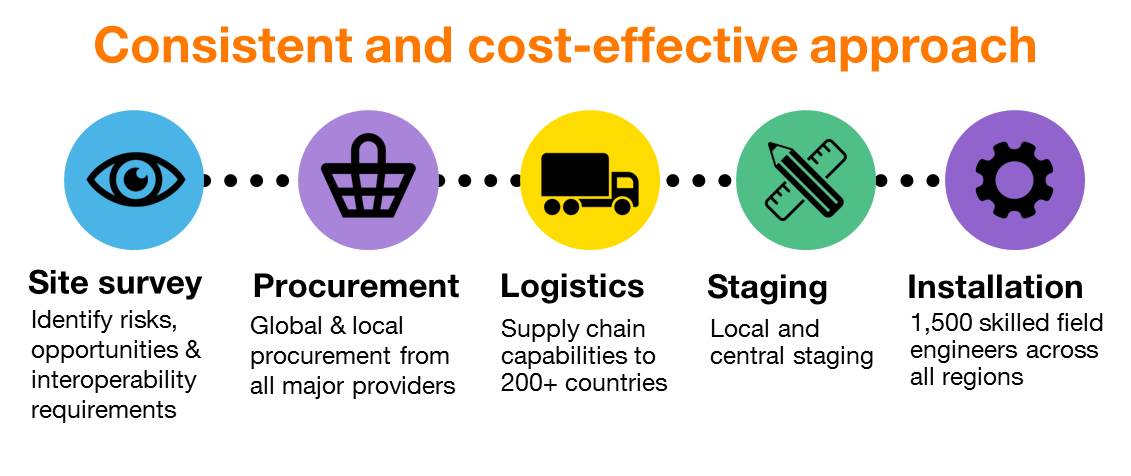 Consistent and cost-effective approach

Site survey
Identify risks, opportunities & interoperability requirements

Procurement
Global & local procurement from all major providers

Logistics
Supply chain capabilities to 200+ countries

Staging
Local and central staging

Installation
1,500 skilled field engineers across all regions